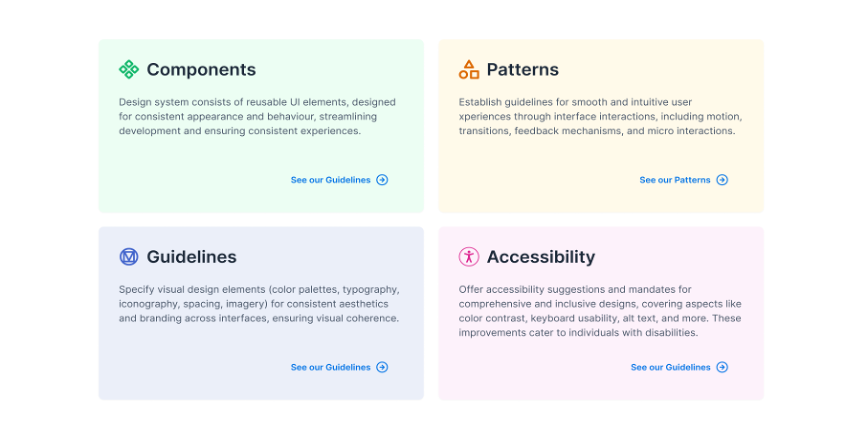 Components

Design system consists of reusable UI elements, designed for consistent appearance and behaviour, streamlining development and ensuring consistent experiences.

See our Guidelines

Patterns

Establish guidelines for smooth and intuitive user xperiences through interface interactions, including motion, transitions, feedback mechanisms, and micro interactions.

See our Patterns

Guidelines

Specify visual design elements (color palettes, typography, iconography, spacing, imagery) for consistent aesthetics and branding across interfaces, ensuring visual coherence.

See our Guidelines

Accessibility

Offer accessibility suggestions and mandates for comprehensive and inclusive designs, covering aspects like color contrast, keyboard usability, alt text, and more. These improvements cater to individuals with disabilities.

See our Guidelines